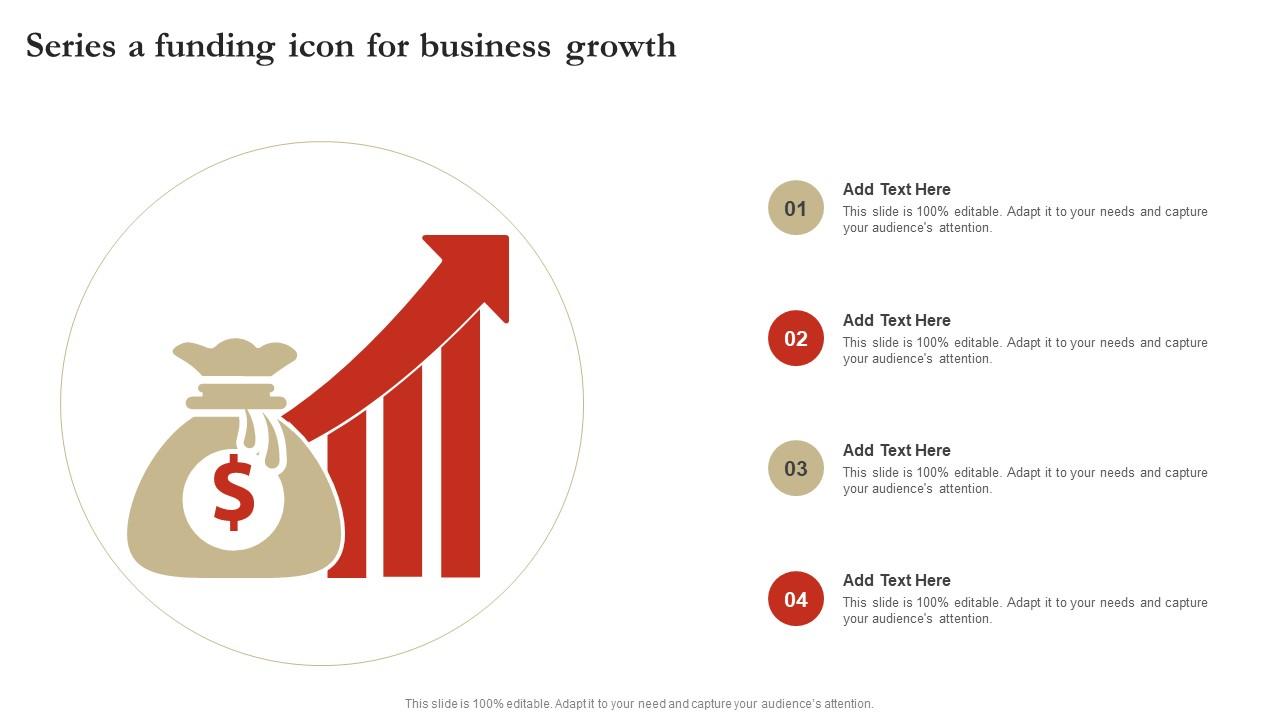 Series a funding icon for business growth

$

01
Add Text Here
This slide is 100% editable. Adapt it to your needs and capture your audience's attention.

02
Add Text Here
This slide is 100% editable. Adapt it to your needs and capture your audience's attention.

03
Add Text Here
This slide is 100% editable. Adapt it to your needs and capture your audience's attention.

04
Add Text Here
This slide is 100% editable. Adapt it to your needs and capture your audience's attention.

This slide is 100% editable. Adapt it to your need and capture your audience's attention.